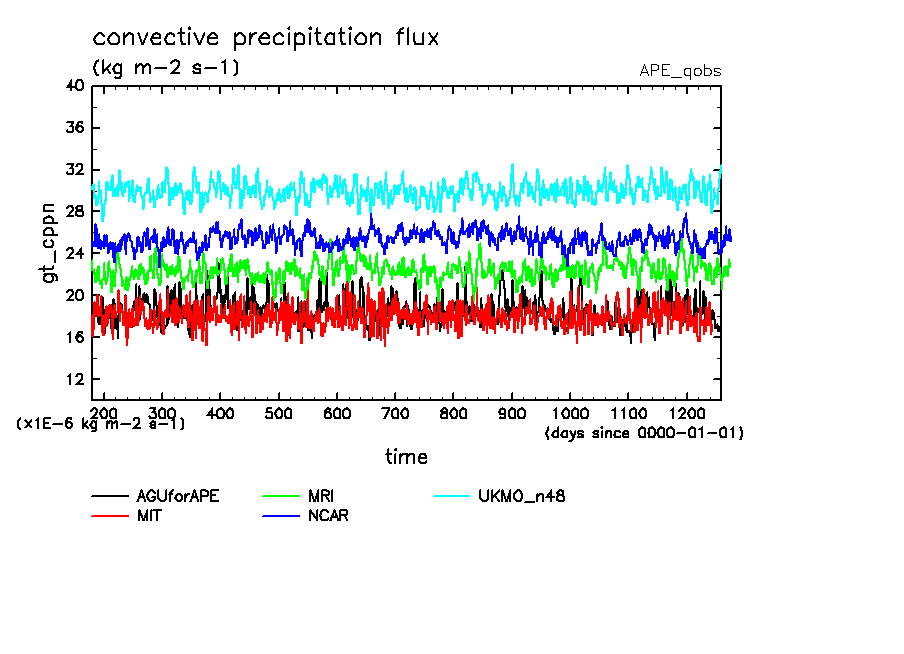 convective precipitation flux
(kg m-2 s-1)
APE_qobs

40
36
32
28
24
20
16
12

gt_cppn

200 300 400 500 600 700 800 900 1000 1100 1200
(x1E-6 kg m-2 s-1)
(days since 0000-01-01)
time

AGUforAPE
MIT
MRI
NCAR
UKMO_n48